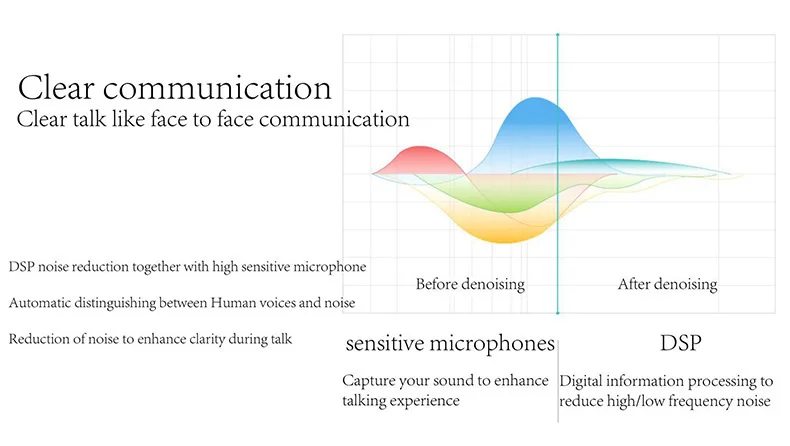 Clear communication
Clear talk like face to face communication

DSP noise reduction together with high sensitive microphone

Automatic distinguishing between Human voices and noise

Reduction of noise to enhance clarity during talk

Before denoising

After denoising

sensitive microphones

Capture your sound to enhance talking experience

DSP

Digital information processing to reduce high/low frequency noise